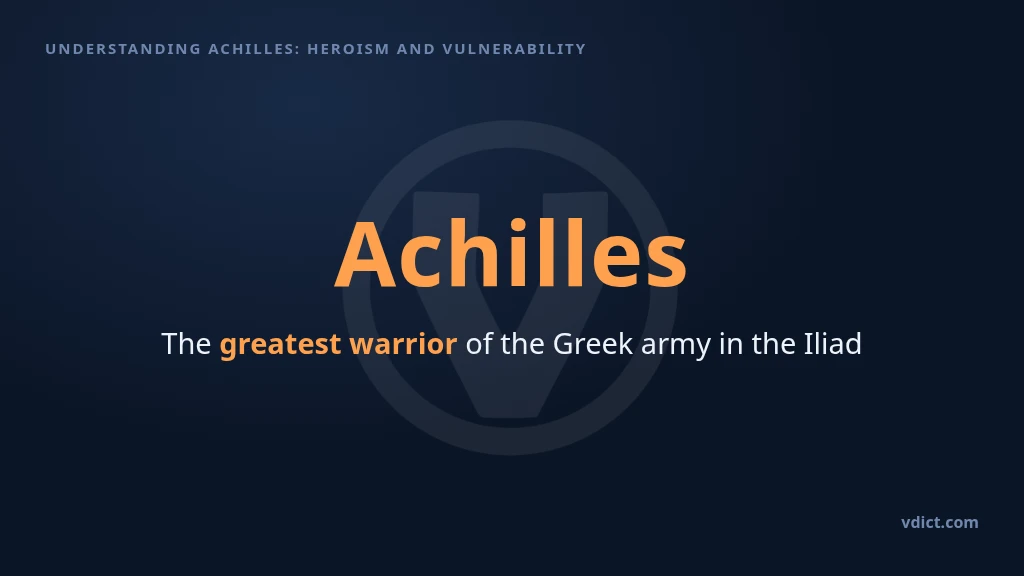 UNDERSTANDING ACHILLES: HEROISM AND VULNERABILITY

Achilles

The greatest warrior of the Greek army in the Iliad

vdict.com